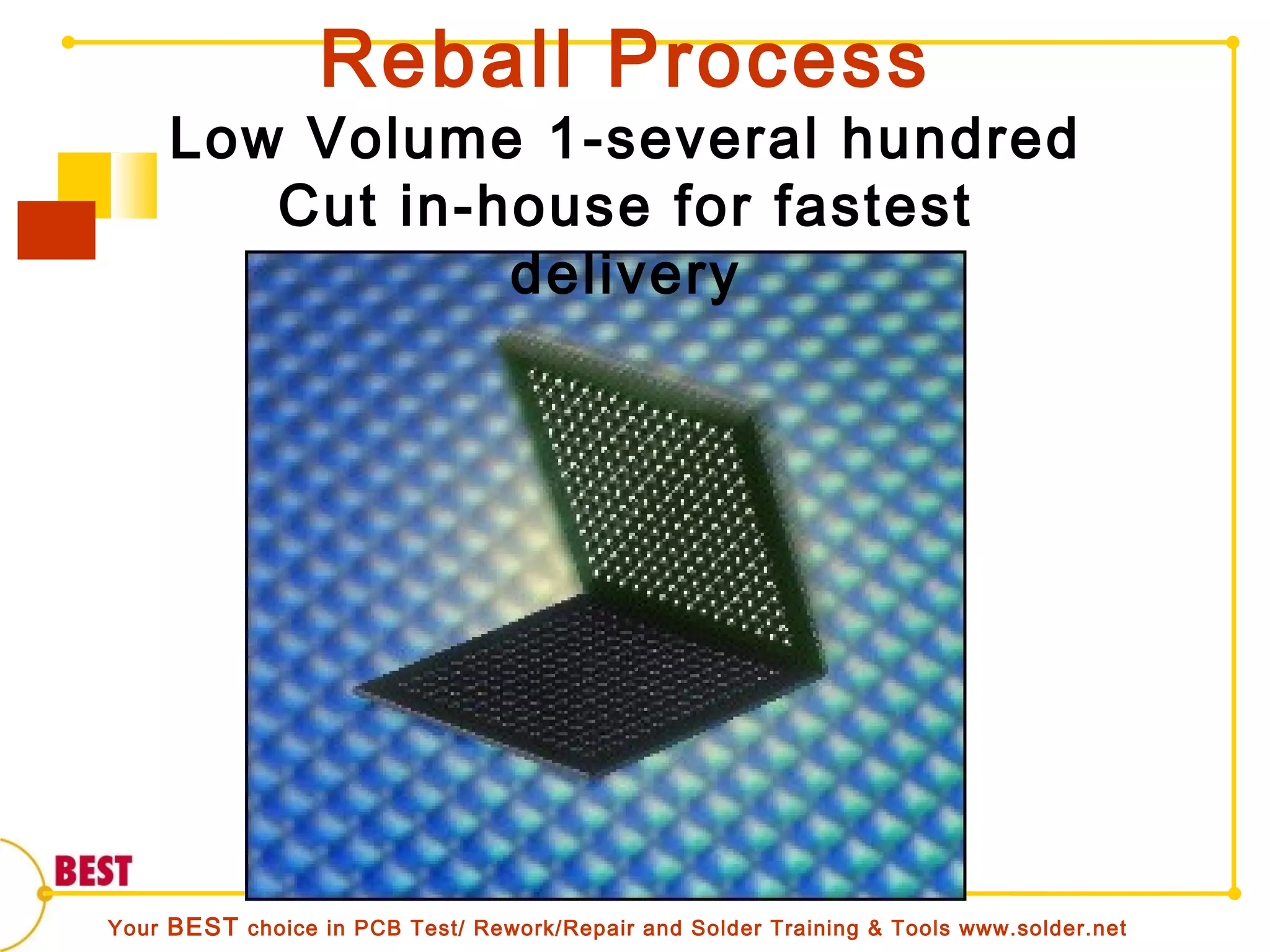 Reball Process

Low Volume 1-several hundred
Cut in-house for fastest delivery

BEST

Your BEST choice in PCB Test/ Rework/Repair and Solder Training & Tools www.solder.net